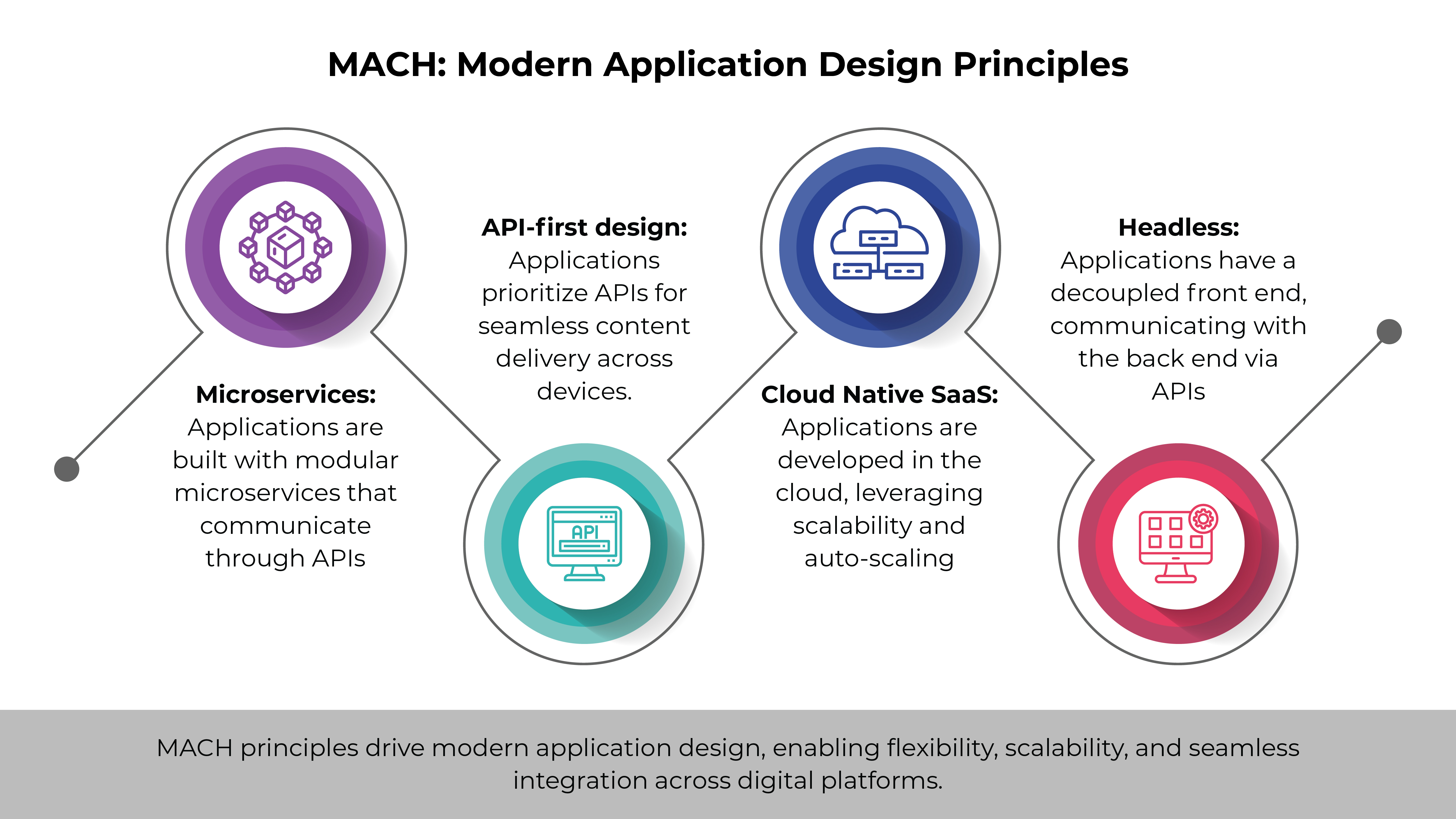 MACH: Modern Application Design Principles

Microservices: Applications are built with modular microservices that communicate through APIs

API-first design: Applications prioritize APIs for seamless content delivery across devices.

API

Cloud Native SaaS: Applications are developed in the cloud, leveraging scalability and auto-scaling

Headless: Applications have a decoupled front end, communicating with the back end via APIs

MACH principles drive modern application design, enabling flexibility, scalability, and seamless integration across digital platforms.